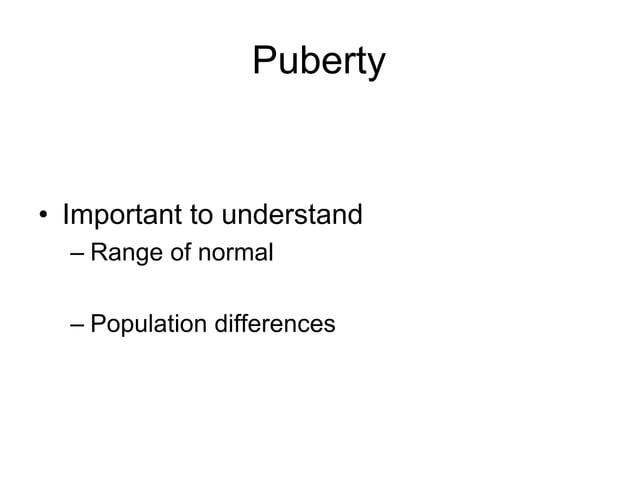 Puberty

• Important to understand
– Range of normal

– Population differences